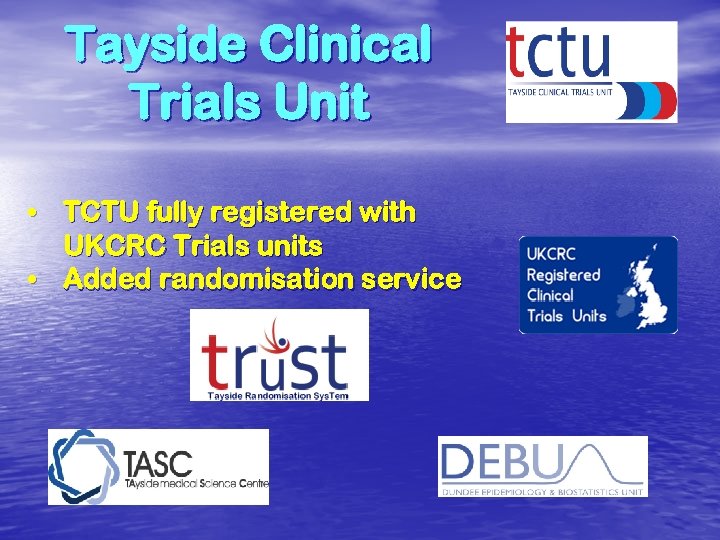 Tayside Clinical Trials Unit

tctu
TAYSIDE CLINICAL TRIALS UNIT

• TCTU fully registered with UKCRC Trials units
• Added randomisation service

UKCRC Registered Clinical Trials Units

trust
Tayside Randomisation SysTem

TASC
TAyside medical Science Centre

DEBU
DUNDEE EPIDEMIOLOGY & BIOSTATISTICS UNIT